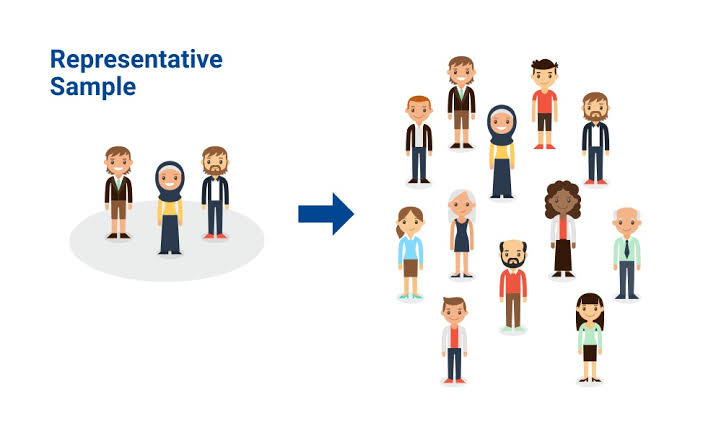 Representative Sample